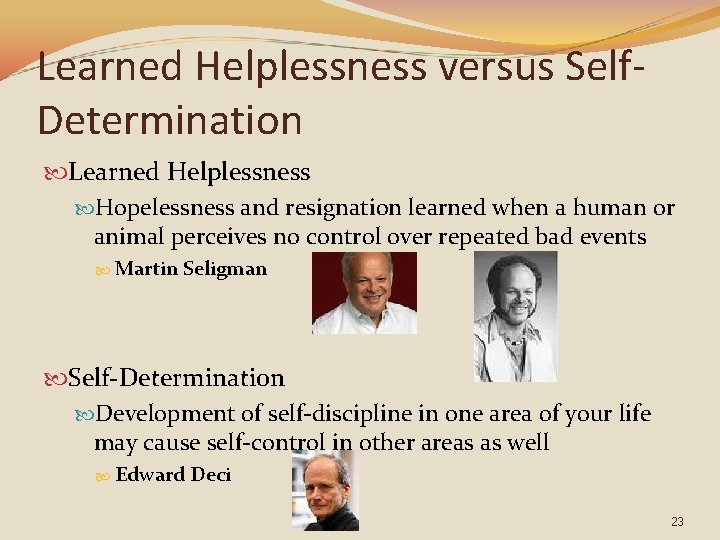 Learned Helplessness versus Self-Determination

Learned Helplessness

Hopelessness and resignation learned when a human or animal perceives no control over repeated bad events

Martin Seligman

Self-Determination

Development of self-discipline in one area of your life may cause self-control in other areas as well

Edward Deci

23